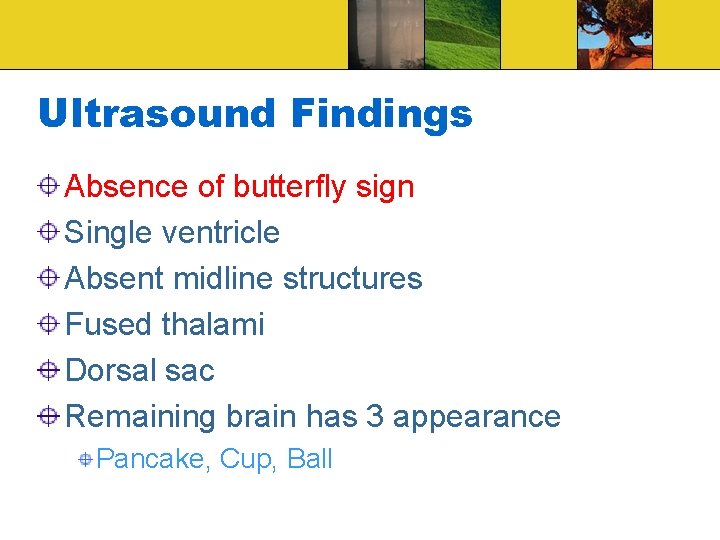 Ultrasound Findings

Absence of butterfly sign
Single ventricle
Absent midline structures
Fused thalami
Dorsal sac
Remaining brain has 3 appearance
Pancake, Cup, Ball